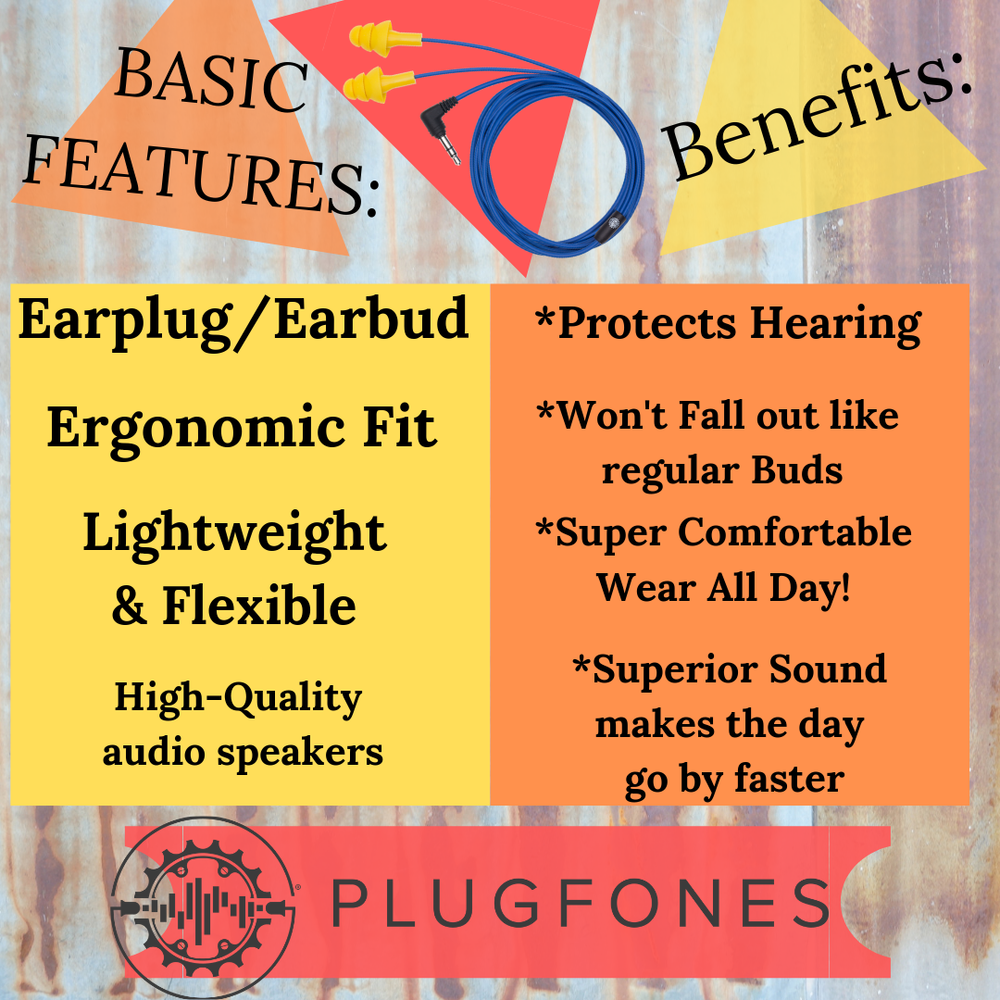 BASIC FEATURES:

Benefits:

Earplug/Earbud

Ergonomic Fit

Lightweight & Flexible

High-Quality audio speakers

*Protects Hearing

*Won't Fall out like regular Buds

*Super Comfortable Wear All Day!

*Superior Sound makes the day go by faster

PLUGFONES